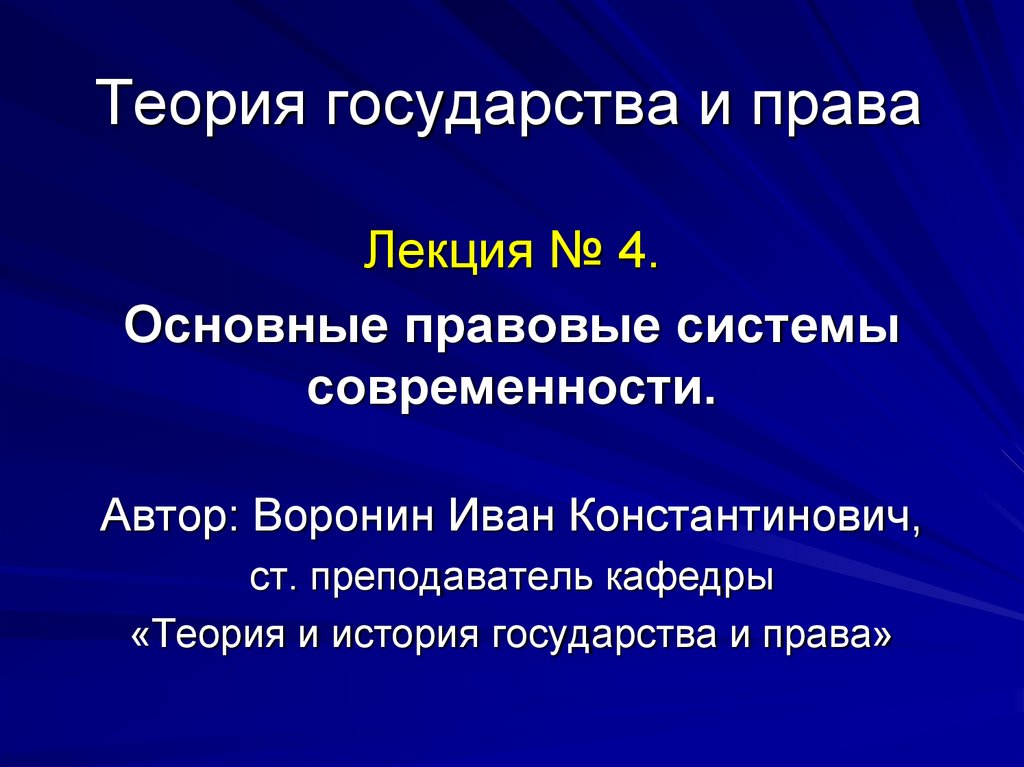 Теория государства и права

Лекция № 4.

Основные правовые системы современности.

Автор: Воронин Иван Константинович,
ст. преподаватель кафедры
«Теория и история государства и права»